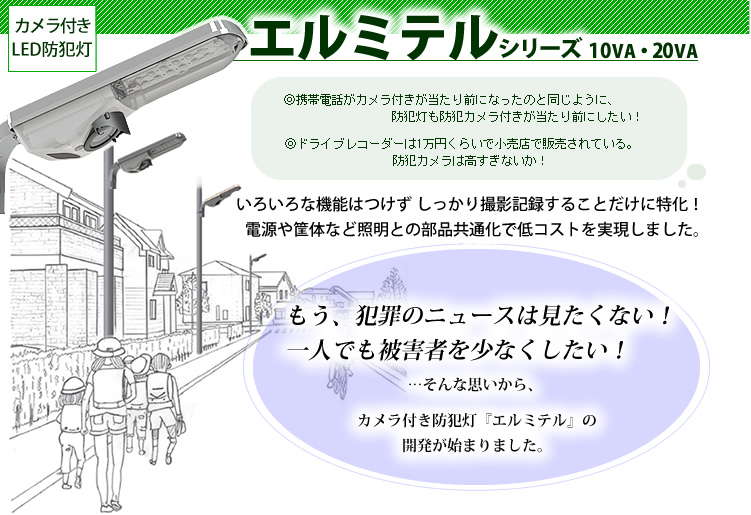 カメラ付き
LED防犯灯

エルミテルシリーズ 10VA・20VA

◎携帯電話がカメラ付きが当たり前になったのと同じように、
防犯灯も防犯カメラ付きが当たり前にしたい！

◎ドライブレコーダーは1万円くらいで小売店で販売されている。
防犯カメラは高すぎないか！

いろいろな機能はつけず しっかり撮影記録することだけに特化！
電源や筐体など照明との部品共通化で低コストを実現しました。

もう、犯罪のニュースは見たくない！
一人でも被害者を少なくしたい！

…そんな思いから、

カメラ付き防犯灯『エルミテル』の
開発が始まりました。